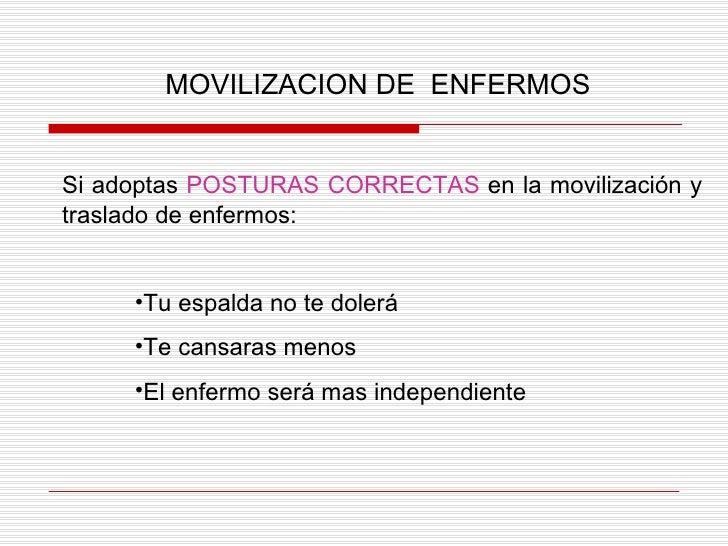 MOVILIZACION DE ENFERMOS

Si adoptas POSTURAS CORRECTAS en la movilización y traslado de enfermos:

•Tu espalda no te dolerá

•Te cansaras menos

•El enfermo será mas independiente